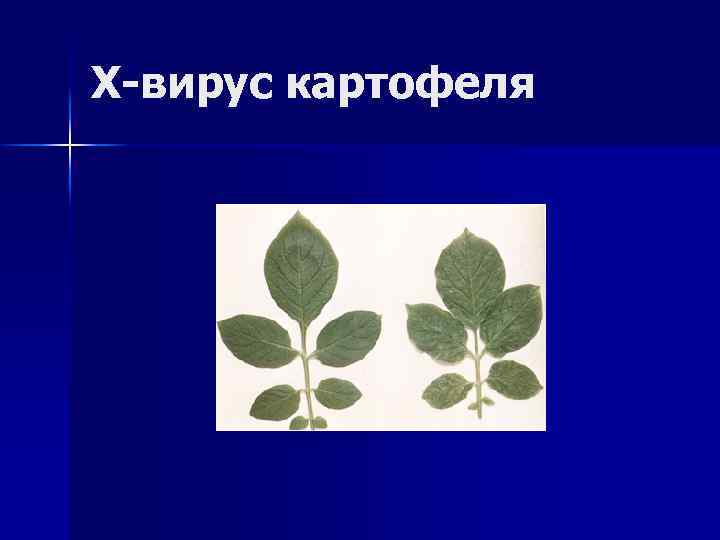 Х-вирус картофеля